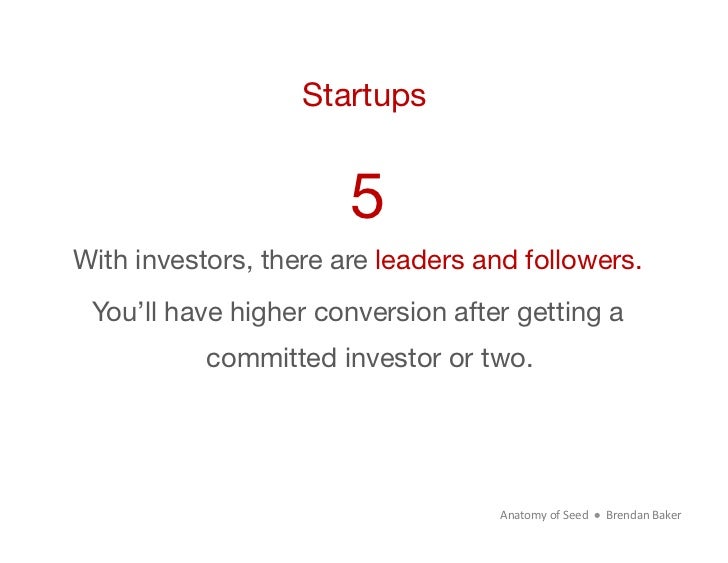 Startups

5

With investors, there are leaders and followers.

You'll have higher conversion after getting a committed investor or two.

Anatomy of Seed ● Brendan Baker